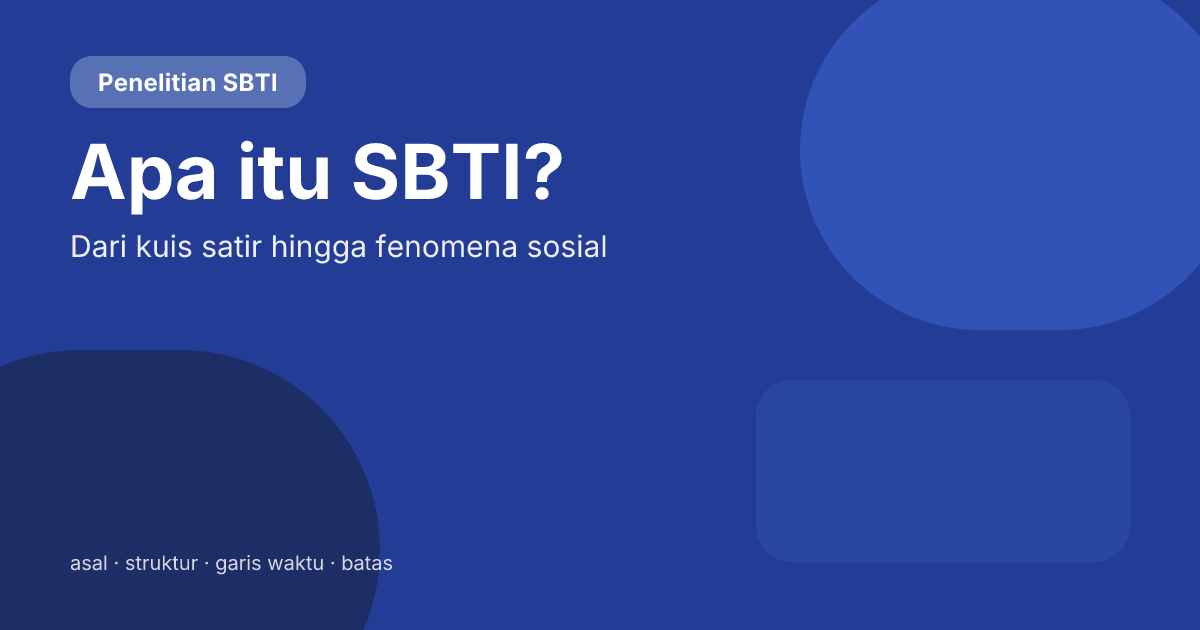 Penelitian SBTI

Apa itu SBTI?

Dari kuis satir hingga fenomena sosial

asal · struktur · garis waktu · batas